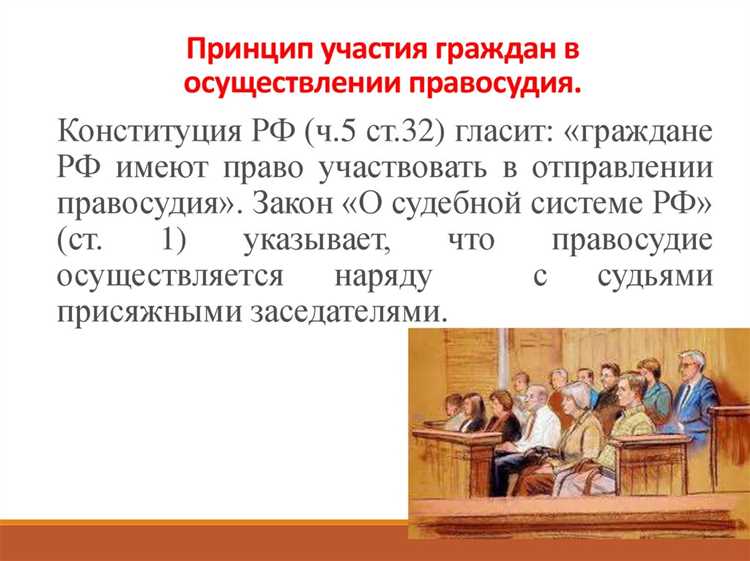 Принцип участия граждан в осуществлении правосудия.

Конституция РФ (ч.5 ст.32) гласит: «граждане РФ имеют право участвовать в отправлении правосудия». Закон «О судебной системе РФ» (ст. 1) указывает, что правосудие осуществляется наряду с судьями присяжными заседателями.